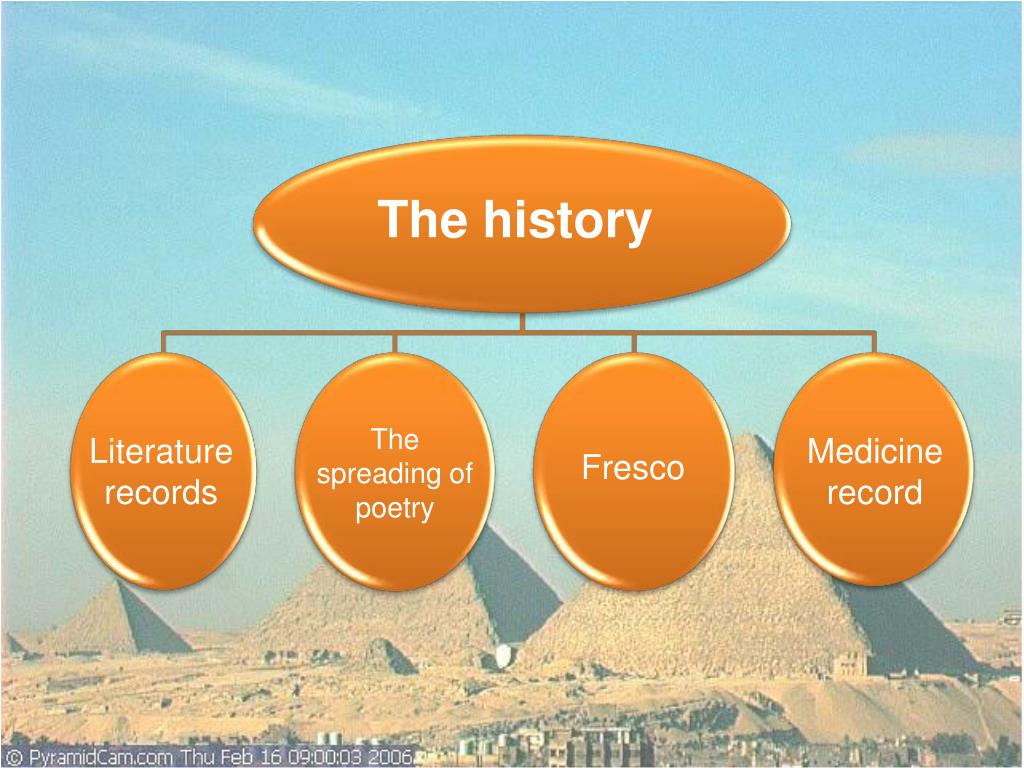 The history

Literature records

The spreading of poetry

Fresco

Medicine record

© PyramidCam.com Thu Feb 16 09:00:03 2006